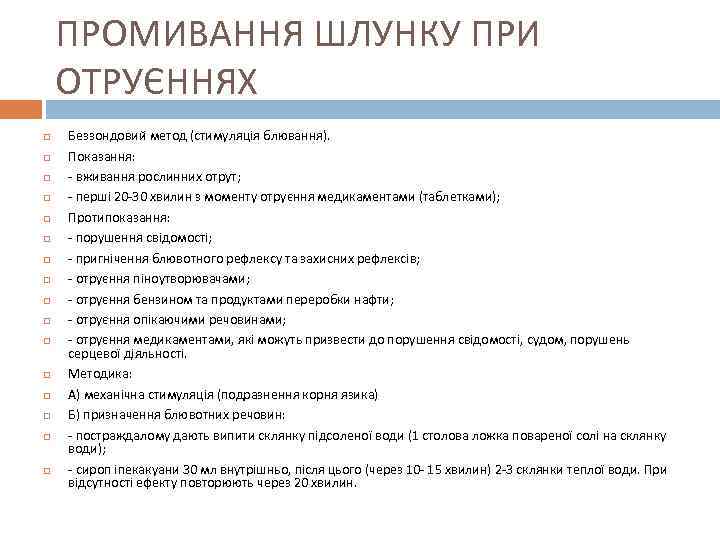 ПРОМИВАННЯ ШЛУНКУ ПРИ ОТРУЄННЯХ

Беззондовий метод (стимуляція блювання).

Показання:

- вживання рослинних отрут;

- перші 20-30 хвилин з моменту отруєння медикаментами (таблетками);

Протипоказання:

- порушення свідомості;

- пригнічення блювотного рефлексу та захисних рефлексів;

- отруєння піноутворювачами;

- отруєння бензином та продуктами переробки нафти;

- отруєння опікаючими речовинами;

- отруєння медикаментами, які можуть призвести до порушення свідомості, судом, порушень серцевої діяльності.

Методика:

А) механічна стимуляція (подразнення корня язика)

Б) призначення блювотних речовин:

- постраждалому дають випити склянку підсоленої води (1 столова ложка повареної солі на склянку води);

- сироп іпекакуани 30 мл внутрішньо, після цього (через 10- 15 хвилин) 2-3 склянки теплої води. При відсутності ефекту повторюють через 20 хвилин.